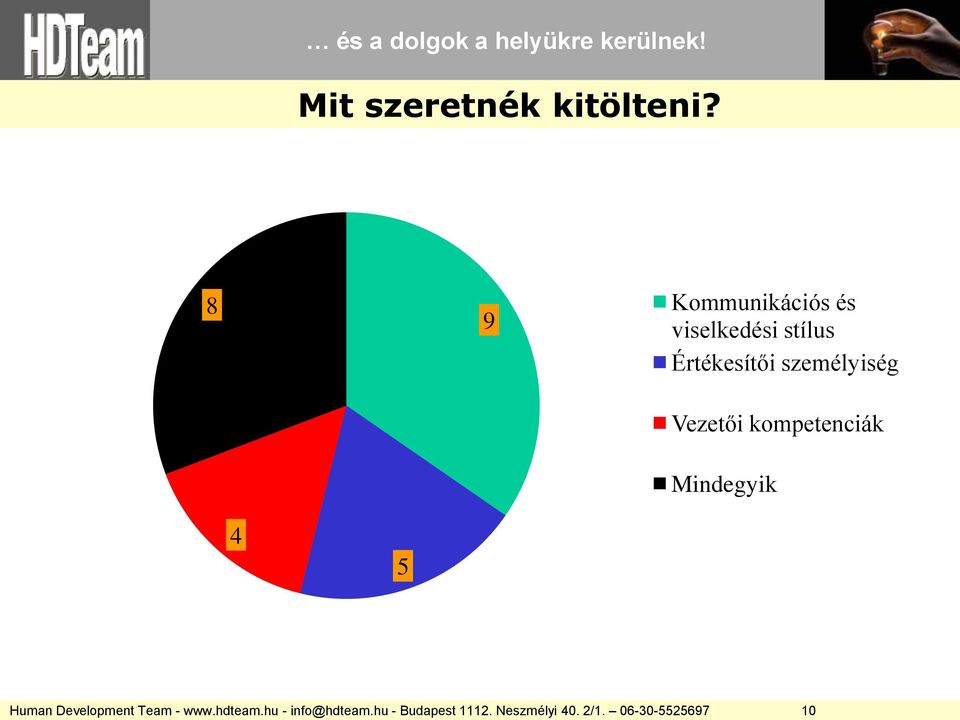 HDTeam

… és a dolgok a helyükre kerülnek!

Mit szeretnék kitölteni?

8

9

4

5

Kommunikációs és viselkedési stílus

Értékesítői személyiség

Vezetői kompetenciák

Mindegyik

Human Development Team - www.hdteam.hu - info@hdteam.hu - Budapest 1112. Neszmélyi 40. 2/1. – 06-30-5525697 10